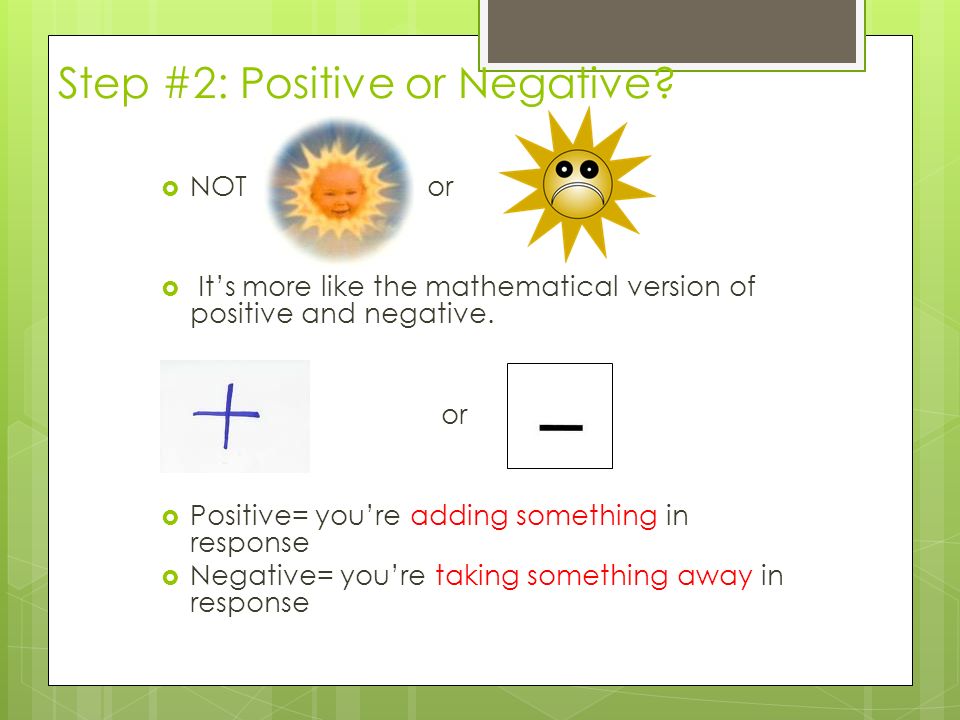 Step #2: Positive or Negative?

NOT or

It's more like the mathematical version of positive and negative.

+ or –

Positive= you're adding something in response

Negative= you're taking something away in response